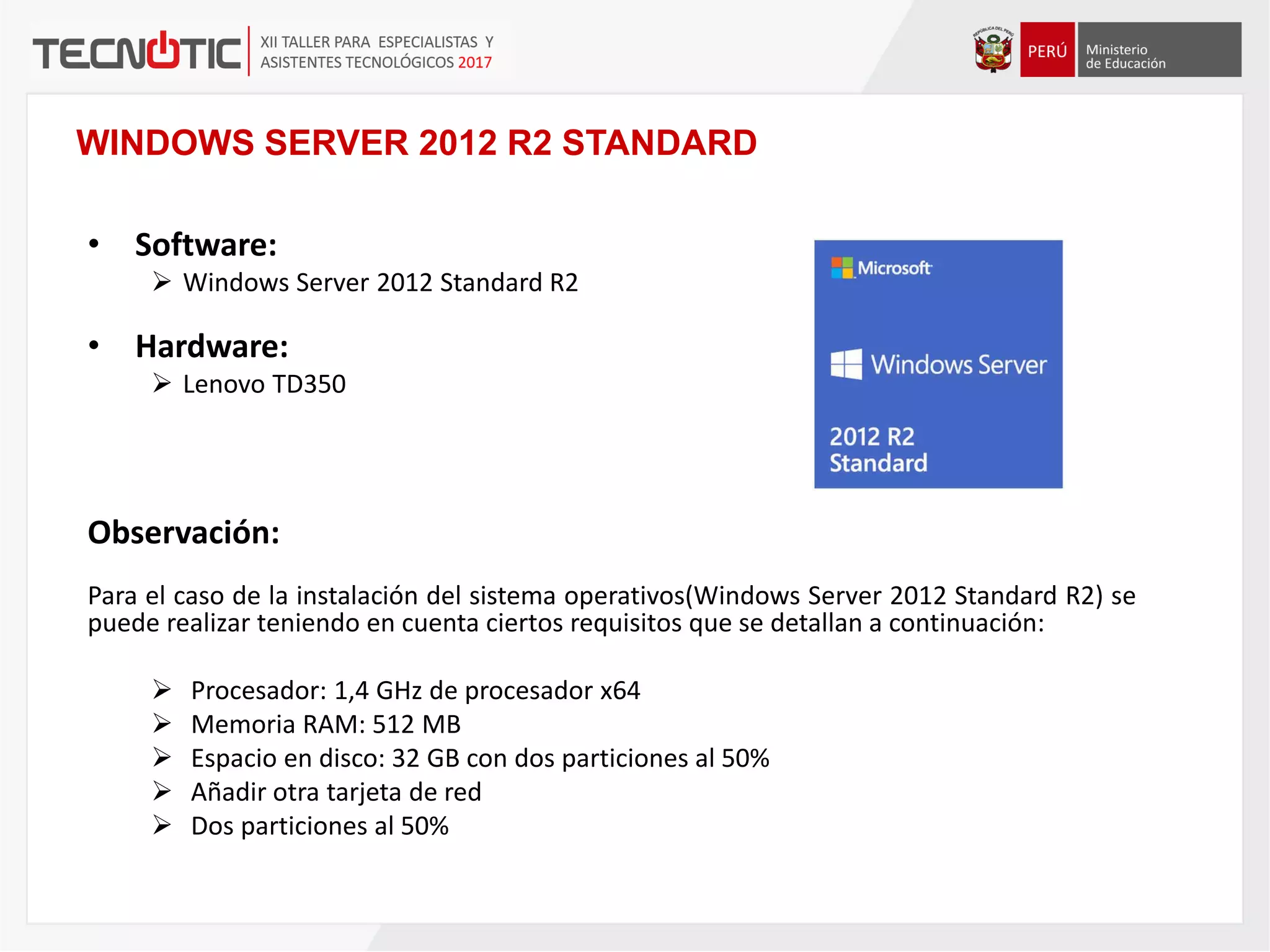 TECNOTIC
XII TALLER PARA ESPECIALISTAS Y ASISTENTES TECNOLÓGICOS 2017

REPÚBLICA DEL PERÚ
PERÚ
Ministerio de Educación

WINDOWS SERVER 2012 R2 STANDARD

• Software:
➢ Windows Server 2012 Standard R2

• Hardware:
➢ Lenovo TD350

Microsoft
Windows Server
2012 R2
Standard

Observación:

Para el caso de la instalación del sistema operativos(Windows Server 2012 Standard R2) se puede realizar teniendo en cuenta ciertos requisitos que se detallan a continuación:

➢ Procesador: 1,4 GHz de procesador x64
➢ Memoria RAM: 512 MB
➢ Espacio en disco: 32 GB con dos particiones al 50%
➢ Añadir otra tarjeta de red
➢ Dos particiones al 50%